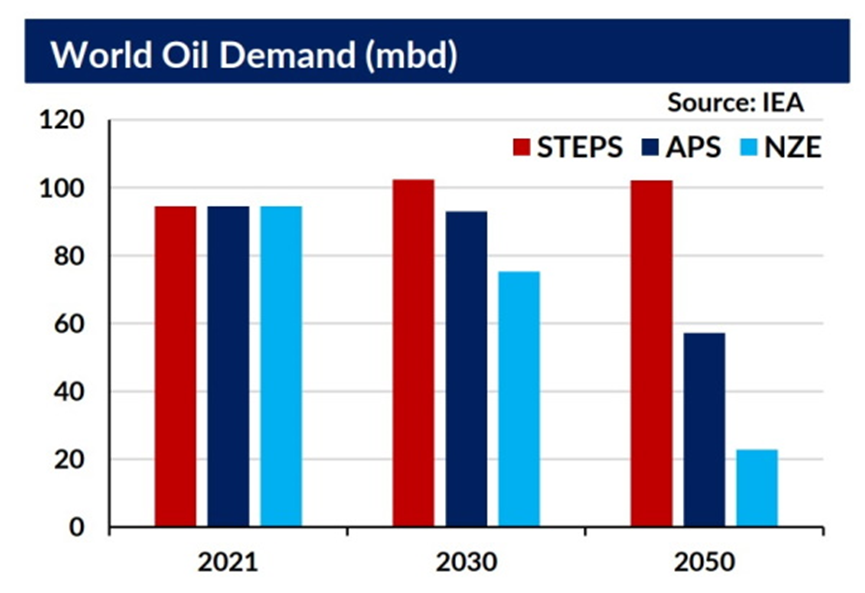 World Oil Demand (mbd)

Source: IEA

STEPS APS NZE

120
100
80
60
40
20
0

2021 2030 2050